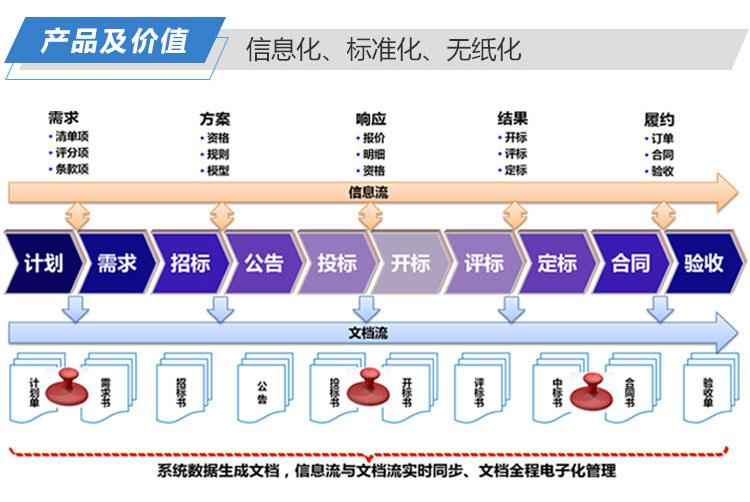 产品及价值

信息化、标准化、无纸化

需求
• 清单项
• 评分项
• 条款项

方案
• 资格
• 规则
• 模型

响应
• 报价
• 明细
• 资格

结果
• 开标
• 评标
• 定标

履约
• 订单
• 合同
• 验收

信息流

计划 需求 招标 公告 投标 开标 评标 定标 合同 验收

文档流

计划单 需求书 招标书 公告 投标书 开标书 评标书 中标书 合同书 验收单

系统数据生成文档，信息流与文档流实时同步、文档全程电子化管理